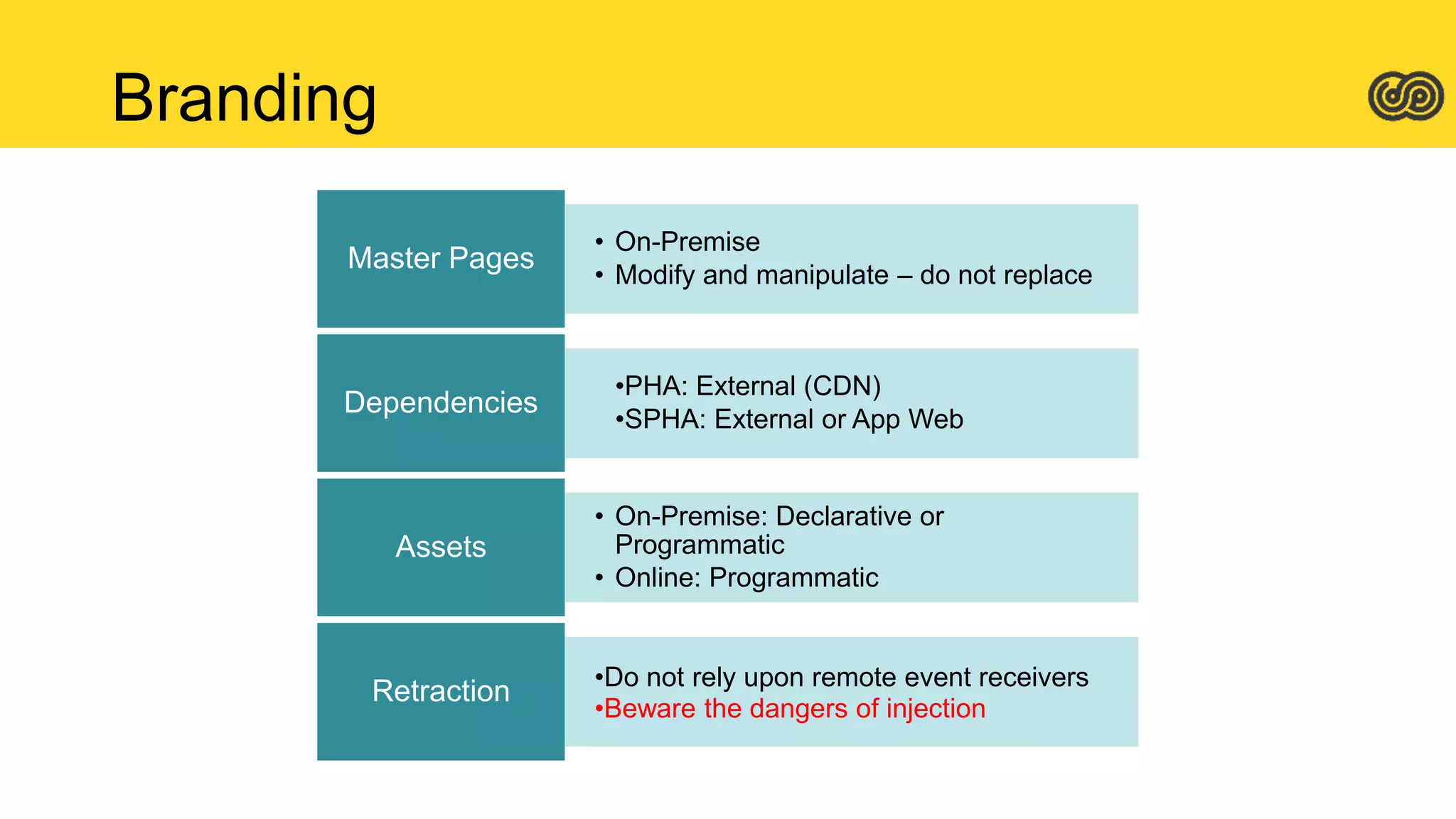 Branding

Master Pages

• On-Premise
• Modify and manipulate – do not replace

Dependencies

•PHA: External (CDN)
•SPHA: External or App Web

Assets

• On-Premise: Declarative or Programmatic
• Online: Programmatic

Retraction

•Do not rely upon remote event receivers
•Beware the dangers of injection